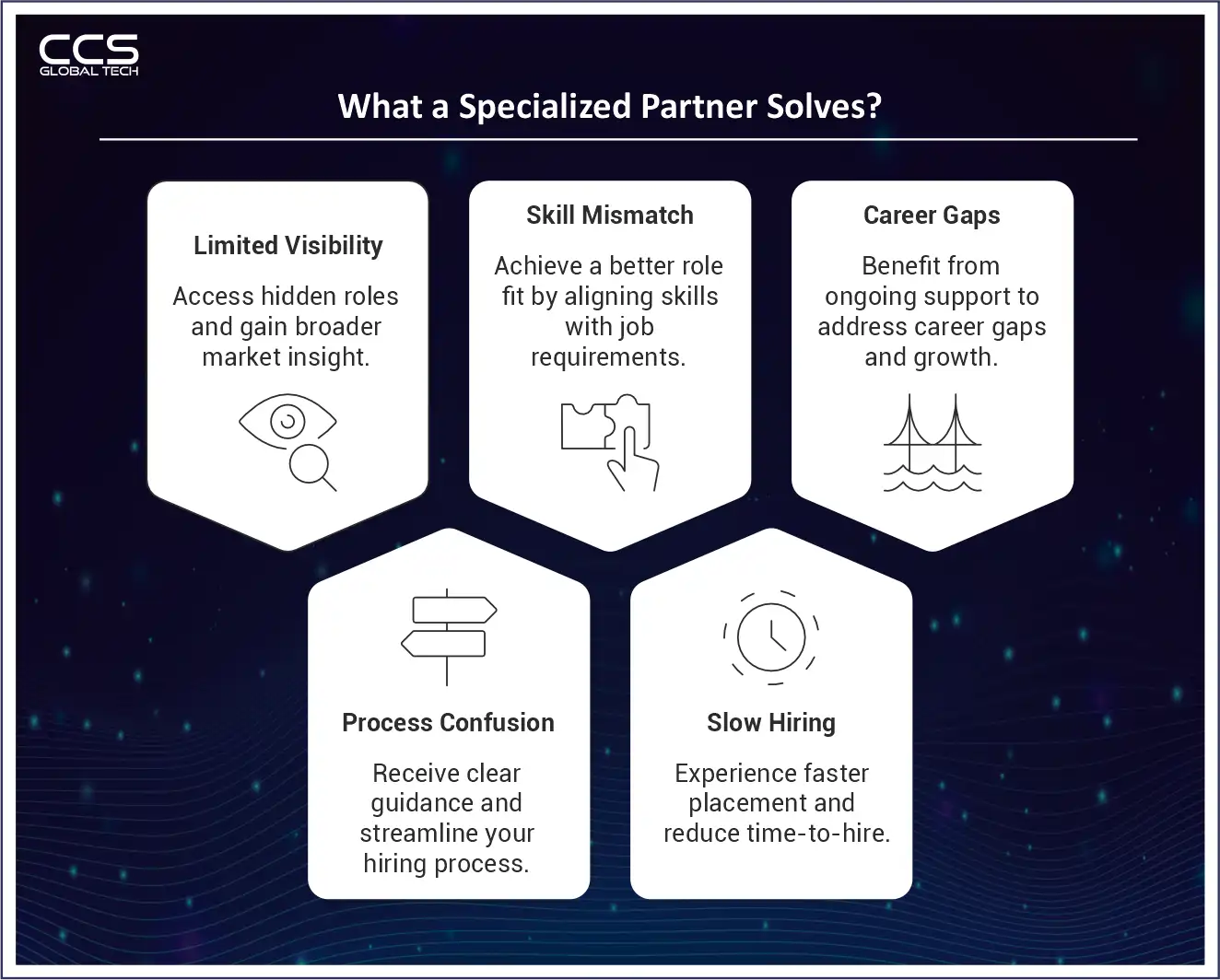 CCS
GLOBAL TECH

What a Specialized Partner Solves?

Limited Visibility

Access hidden roles and gain broader market insight.

Skill Mismatch

Achieve a better role fit by aligning skills with job requirements.

Career Gaps

Benefit from ongoing support to address career gaps and growth.

Process Confusion

Receive clear guidance and streamline your hiring process.

Slow Hiring

Experience faster placement and reduce time-to-hire.